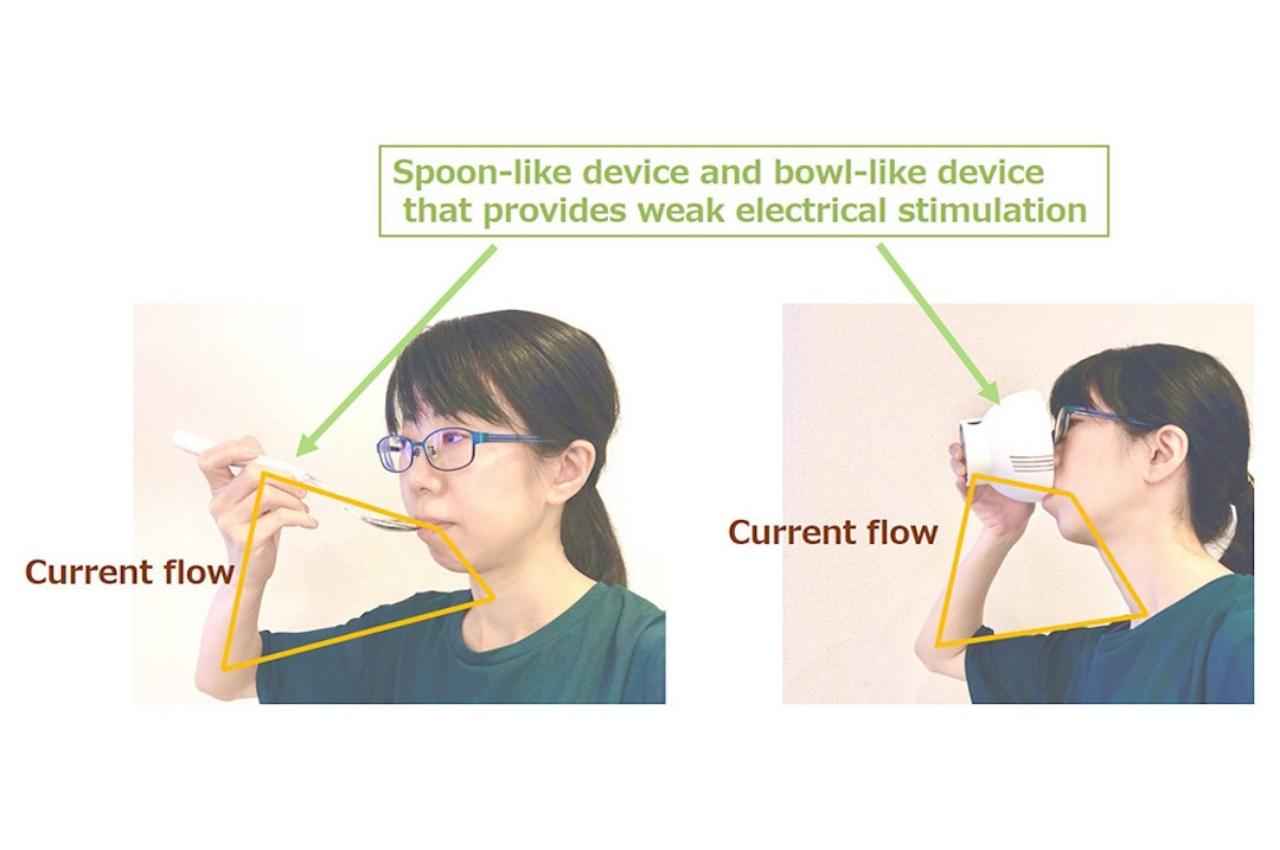 Spoon-like device and bowl-like device that provides weak electrical stimulation

Current flow

Current flow